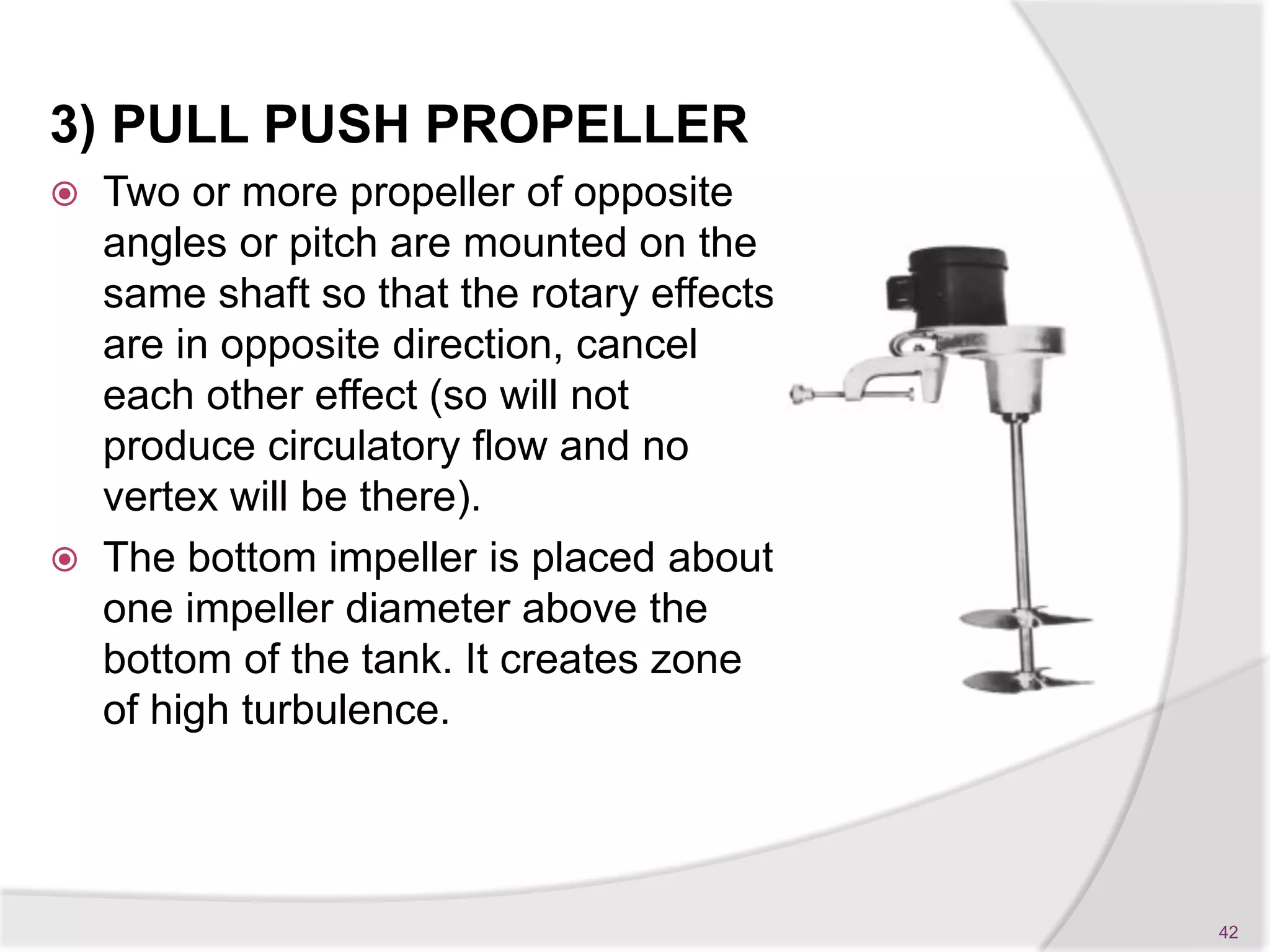 3) PULL PUSH PROPELLER

Two or more propeller of opposite angles or pitch are mounted on the same shaft so that the rotary effects are in opposite direction, cancel each other effect (so will not produce circulatory flow and no vertex will be there).

The bottom impeller is placed about one impeller diameter above the bottom of the tank. It creates zone of high turbulence.

42